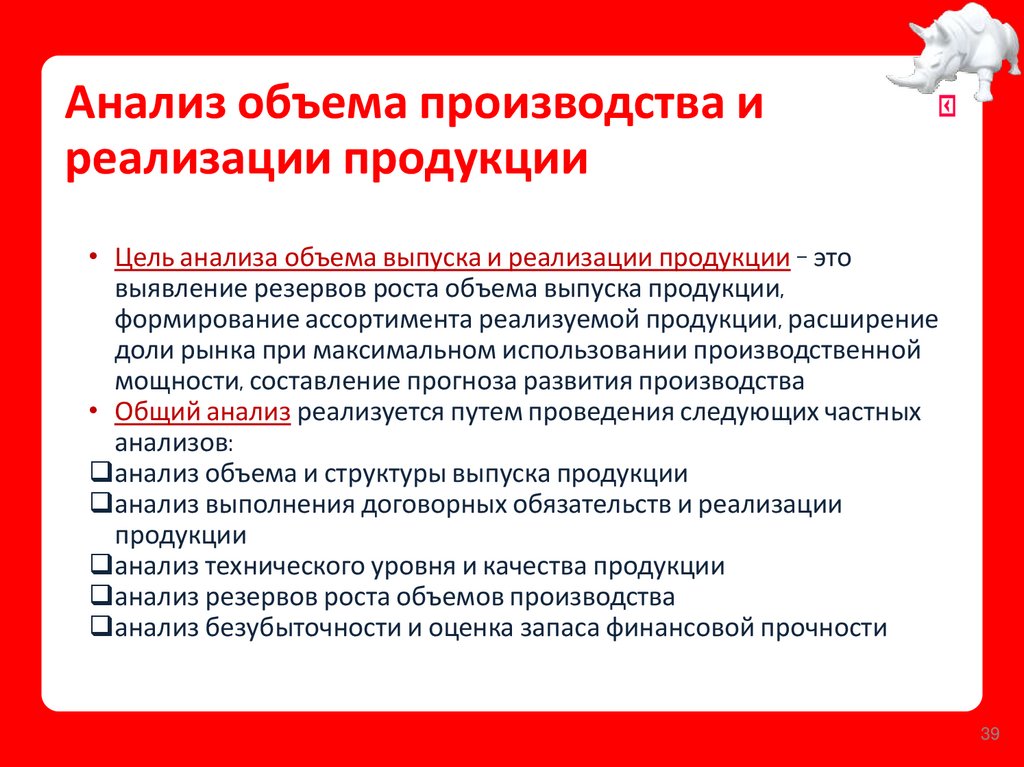 Анализ объема производства и реализации продукции

• Цель анализа объема выпуска и реализации продукции – это выявление резервов роста объема выпуска продукции, формирование ассортимента реализуемой продукции, расширение доли рынка при максимальном использовании производственной мощности, составление прогноза развития производства
• Общий анализ реализуется путем проведения следующих частных анализов:
❑анализ объема и структуры выпуска продукции
❑анализ выполнения договорных обязательств и реализации продукции
❑анализ технического уровня и качества продукции
❑анализ резервов роста объемов производства
❑анализ безубыточности и оценка запаса финансовой прочности

39